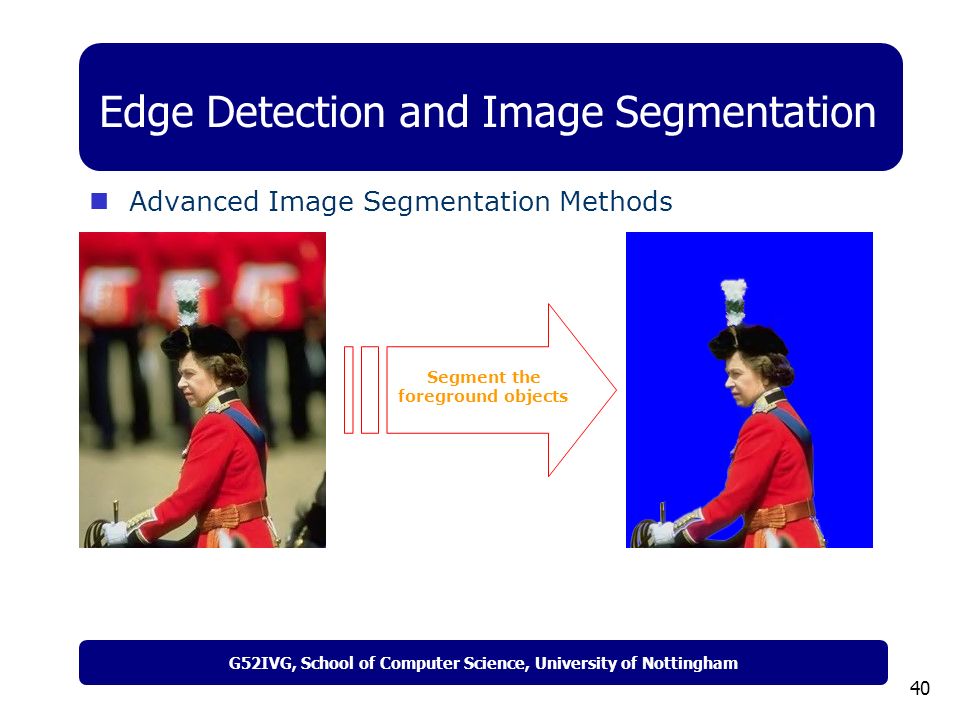 Edge Detection and Image Segmentation

Advanced Image Segmentation Methods

Segment the foreground objects

G52IVG, School of Computer Science, University of Nottingham

40